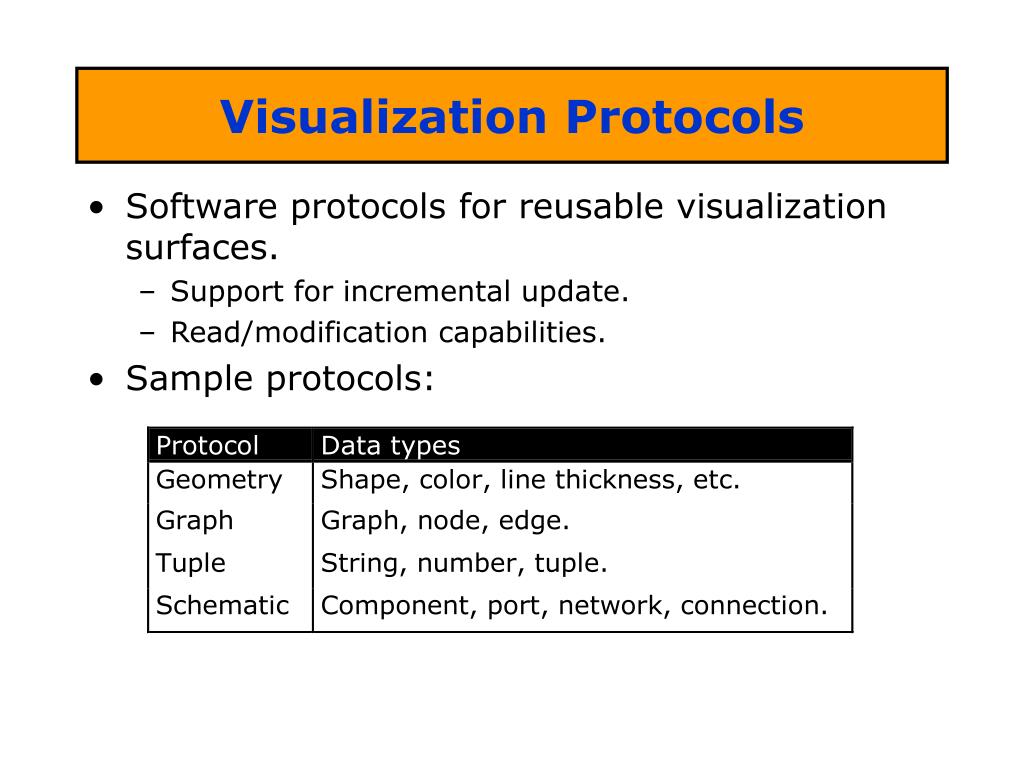 Visualization Protocols

• Software protocols for reusable visualization surfaces.
  – Support for incremental update.
  – Read/modification capabilities.
• Sample protocols:

| Protocol | Data types |
|---|---|
| Geometry | Shape, color, line thickness, etc. |
| Graph | Graph, node, edge. |
| Tuple | String, number, tuple. |
| Schematic | Component, port, network, connection. |